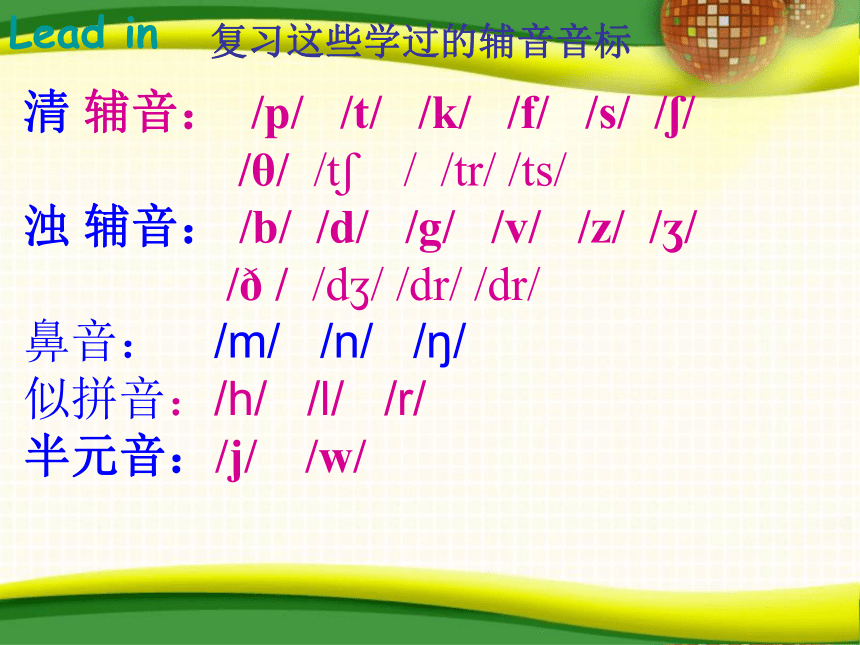 Lead in 复习这些学过的辅音音标

清 辅音： /p/ /t/ /k/ /f/ /s/ /ʃ/
/θ/ /tʃ / /tr/ /ts/

浊 辅音： /b/ /d/ /g/ /v/ /z/ /ʒ/
/ð / /dʒ/ /dr/ /dr/

鼻音： /m/ /n/ /ŋ/

似拼音：/h/ /l/ /r/

半元音：/j/ /w/